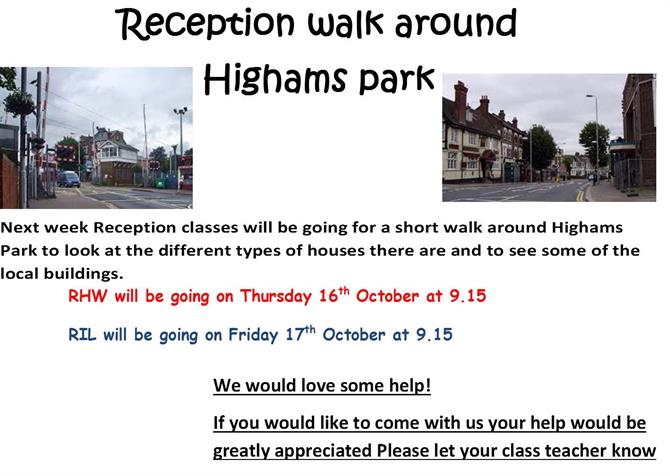 Reception walk around Highams park

Next week Reception classes will be going for a short walk around Highams Park to look at the different types of houses there are and to see some of the local buildings.

RHW will be going on Thursday 16$^{th}$ October at 9.15

RIL will be going on Friday 17$^{th}$ October at 9.15

We would love some help!

If you would like to come with us your help would be greatly appreciated Please let your class teacher know